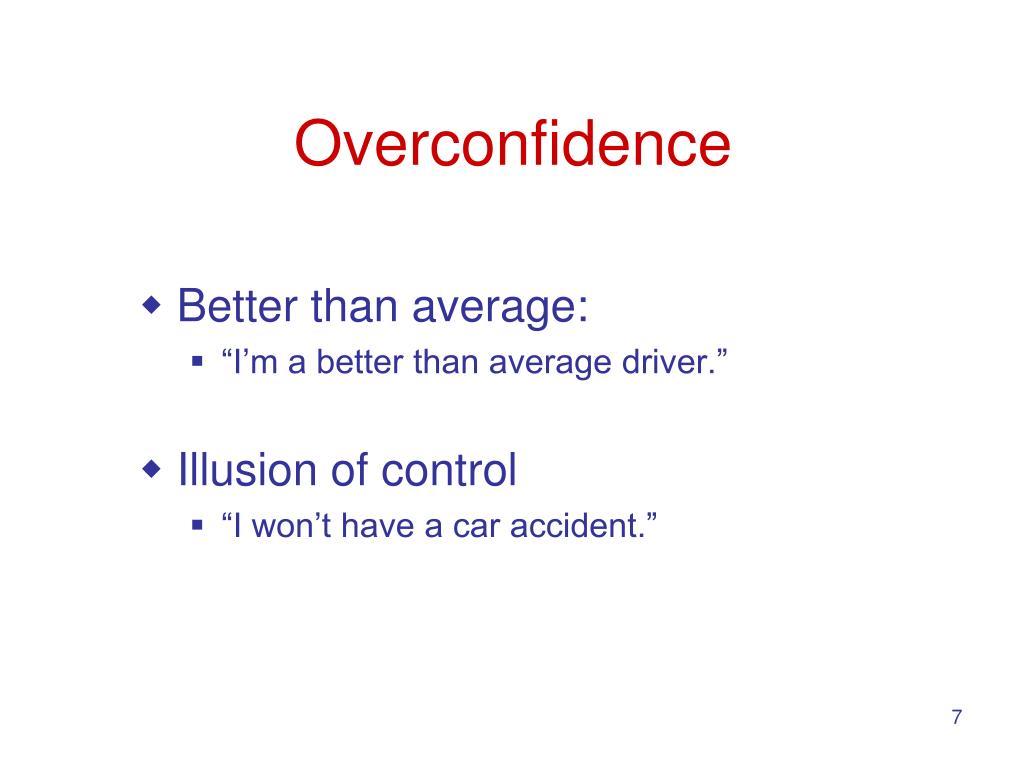 Overconfidence

Better than average:
“I’m a better than average driver.”

Illusion of control
“I won’t have a car accident.”

7